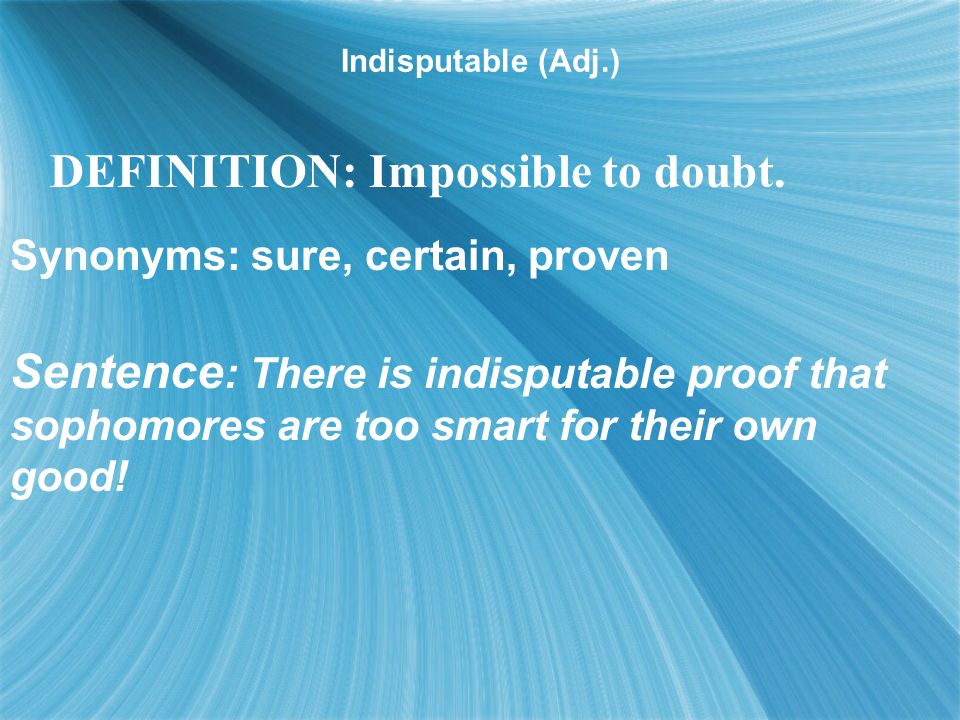 Indisputable (Adj.)

DEFINITION: Impossible to doubt.

Synonyms: sure, certain, proven

Sentence: There is indisputable proof that sophomores are too smart for their own good!